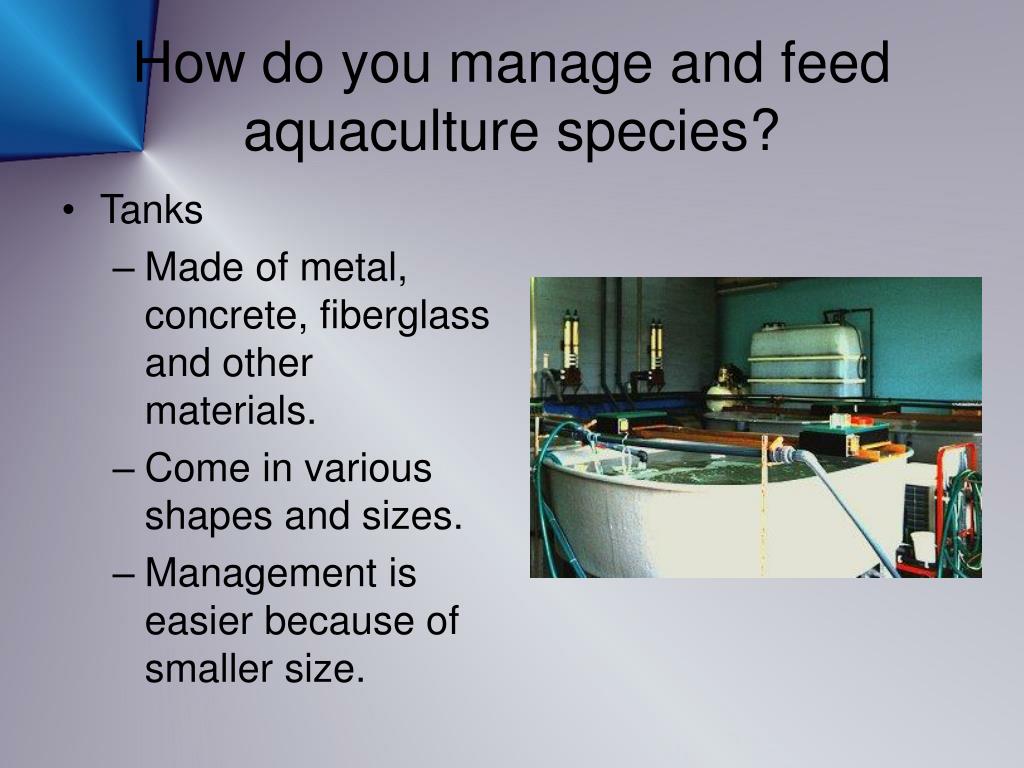 How do you manage and feed aquaculture species?

• Tanks
– Made of metal, concrete, fiberglass and other materials.
– Come in various shapes and sizes.
– Management is easier because of smaller size.